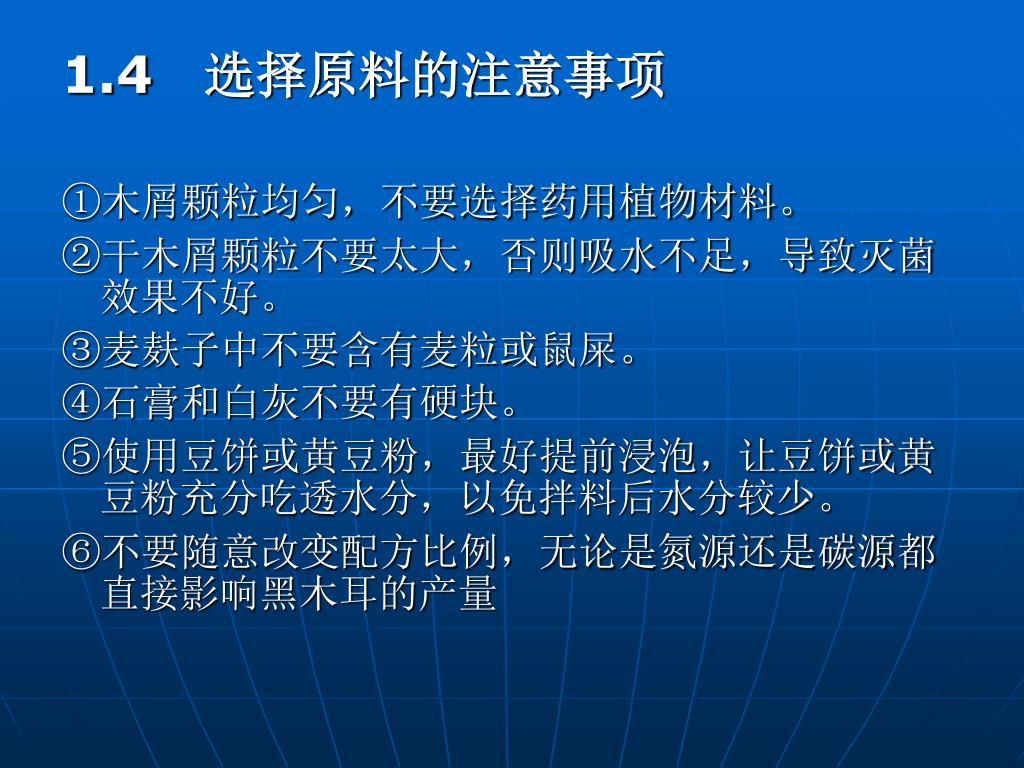 1.4　选择原料的注意事项

①木屑颗粒均匀，不要选择药用植物材料。

②干木屑颗粒不要太大，否则吸水不足，导致灭菌效果不好。

③麦麸子中不要含有麦粒或鼠屎。

④石膏和白灰不要有硬块。

⑤使用豆饼或黄豆粉，最好提前浸泡，让豆饼或黄豆粉充分吃透水分，以免拌料后水分较少。

⑥不要随意改变配方比例，无论是氮源还是碳源都直接影响黑木耳的产量